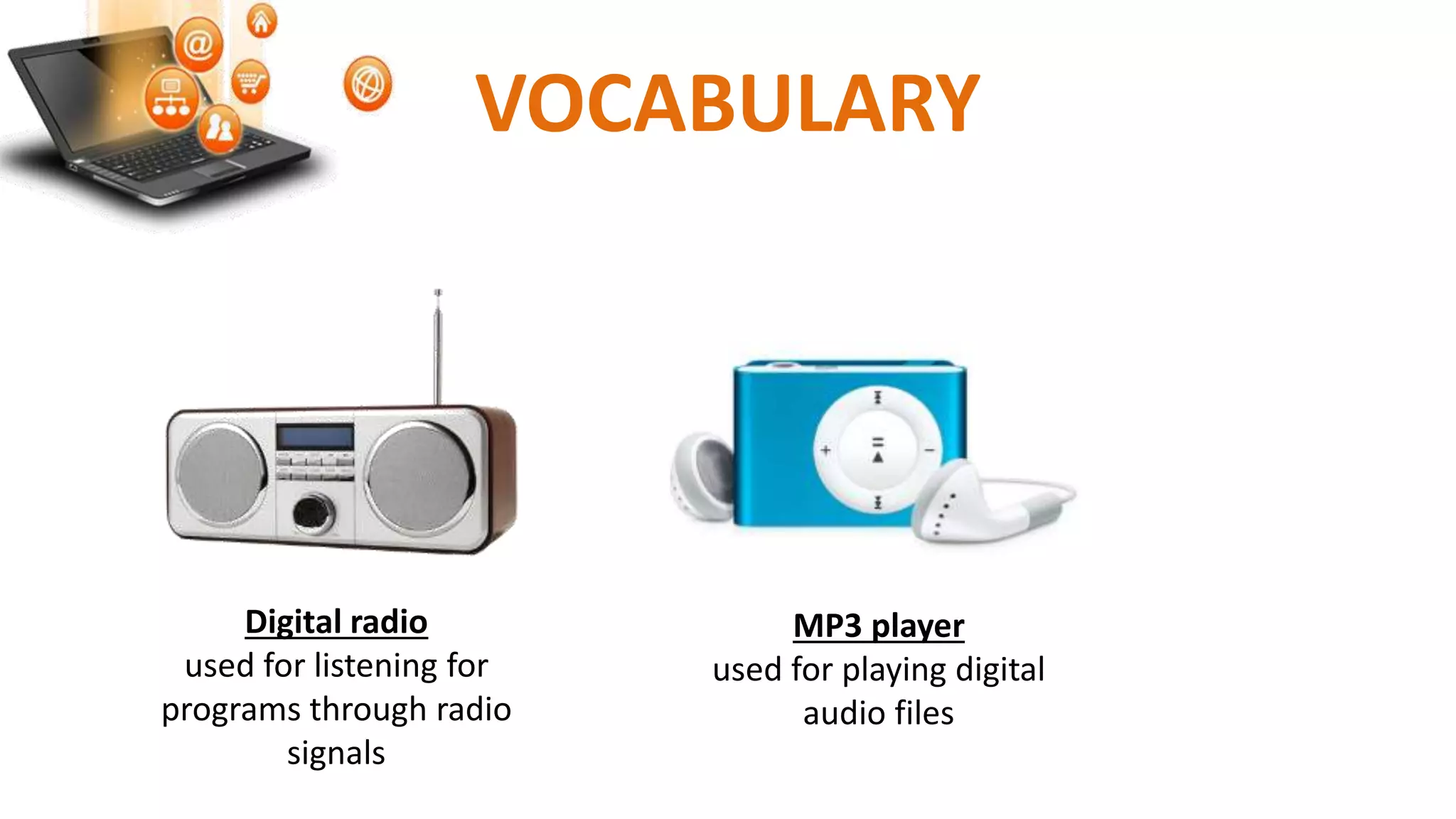 VOCABULARY

Digital radio
used for listening for programs through radio signals

MP3 player
used for playing digital audio files